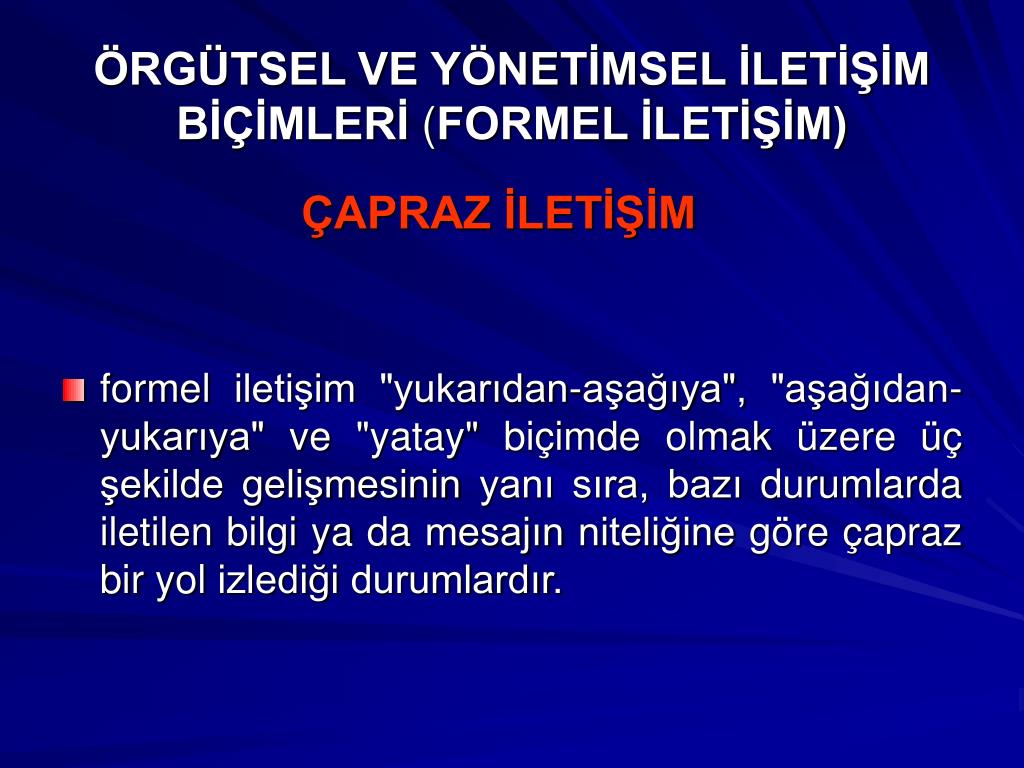 ÖRGÜTSEL VE YÖNETİMSEL İLETİŞİM BİÇİMLERİ (FORMEL İLETİŞİM)

ÇAPRAZ İLETİŞİM

formel iletişim "yukarıdan-aşağıya", "aşağıdan-yukarıya" ve "yatay" biçimde olmak üzere üç şekilde gelişmesinin yanı sıra, bazı durumlarda iletilen bilgi ya da mesajın niteliğine göre çapraz bir yol izlediği durumlardır.